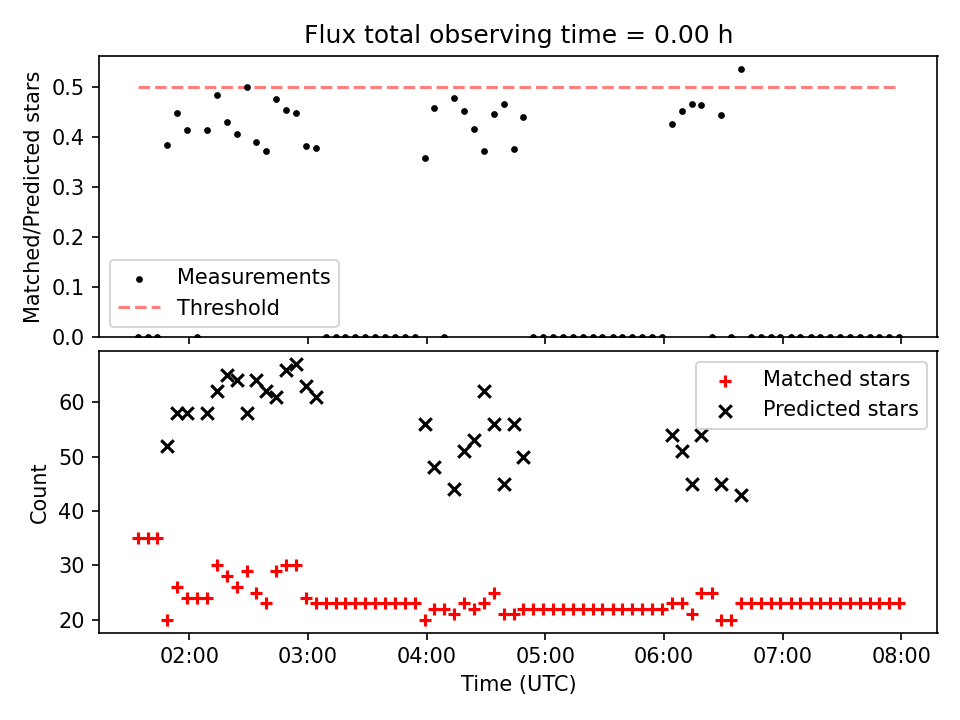 Flux total observing time = 0.00 h

Matched/Predicted stars

0.5
0.4
0.3
0.2
0.1
0.0

Measurements
Threshold

Count

60
50
40
30
20

Matched stars
Predicted stars

02:00
03:00
04:00
05:00
06:00
07:00
08:00

Time (UTC)